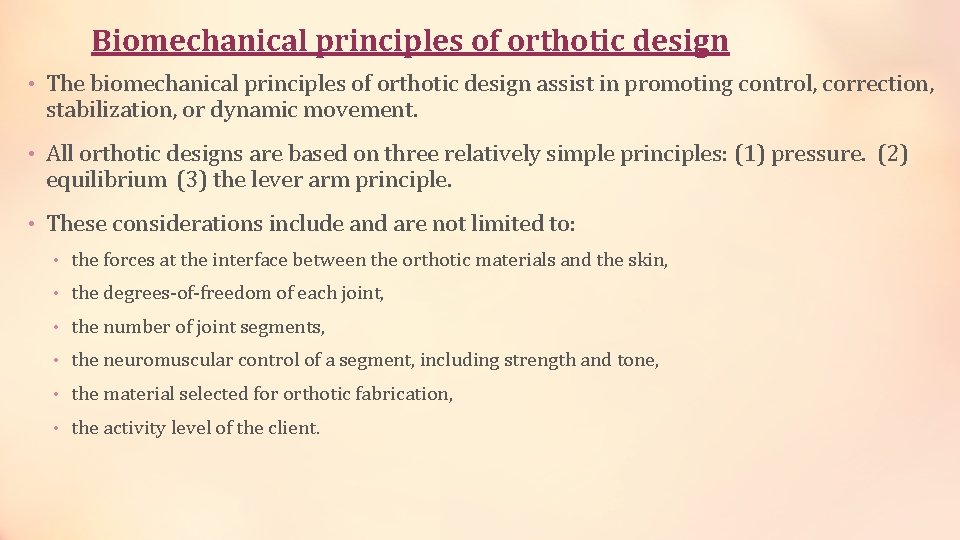 Biomechanical principles of orthotic design

• The biomechanical principles of orthotic design assist in promoting control, correction, stabilization, or dynamic movement.

• All orthotic designs are based on three relatively simple principles: (1) pressure. (2) equilibrium (3) the lever arm principle.

• These considerations include and are not limited to:

• the forces at the interface between the orthotic materials and the skin,

• the degrees-of-freedom of each joint,

• the number of joint segments,

• the neuromuscular control of a segment, including strength and tone,

• the material selected for orthotic fabrication,

• the activity level of the client.